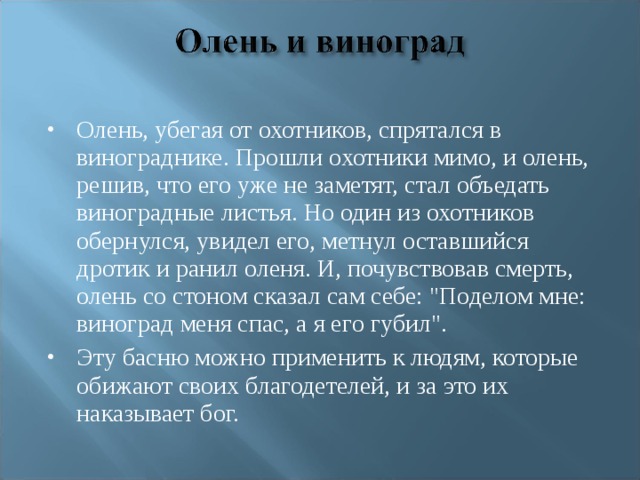 Олень и виноград

• Олень, убегая от охотников, спрятался в винограднике. Прошли охотники мимо, и олень, решив, что его уже не заметят, стал объедать виноградные листья. Но один из охотников обернулся, увидел его, метнул оставшийся дротик и ранил оленя. И, почувствовав смерть, олень со стоном сказал сам себе: "Поделом мне: виноград меня спас, а я его губил".

• Эту басню можно применить к людям, которые обижают своих благодетелей, и за это их наказывает бог.